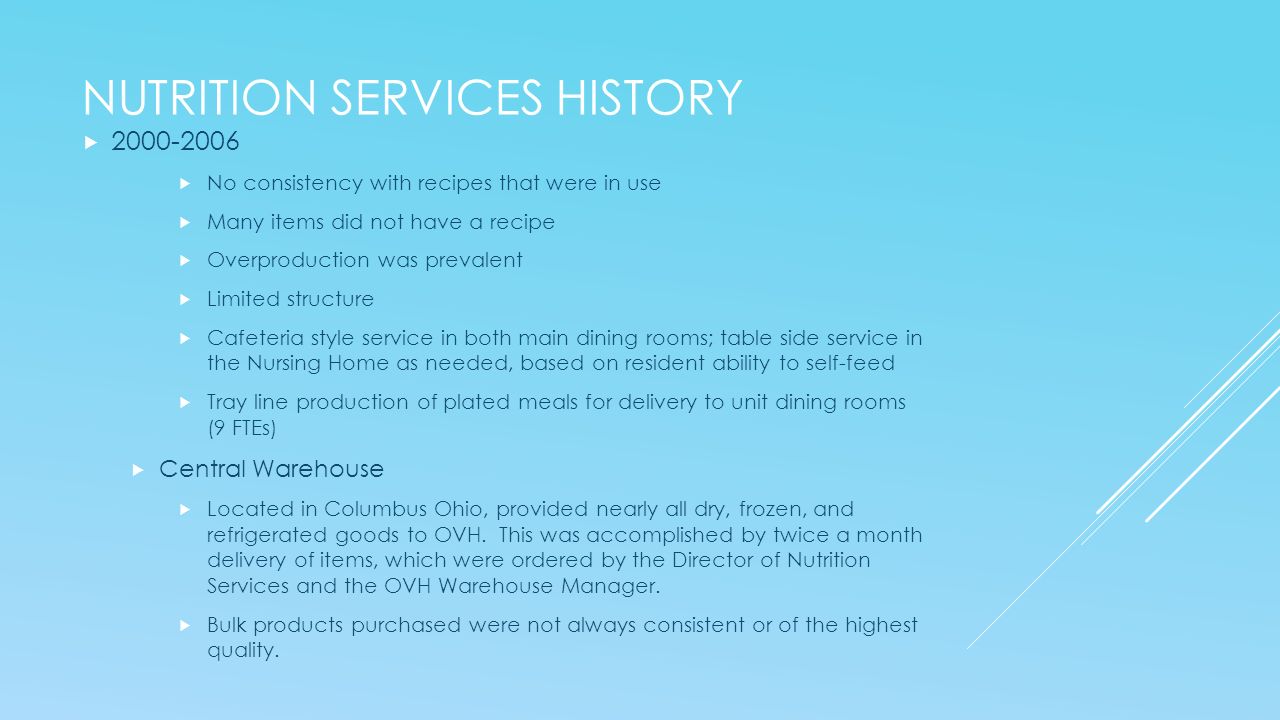 NUTRITION SERVICES HISTORY

2000-2006

No consistency with recipes that were in use

Many items did not have a recipe

Overproduction was prevalent

Limited structure

Cafeteria style service in both main dining rooms; table side service in the Nursing Home as needed, based on resident ability to self-feed

Tray line production of plated meals for delivery to unit dining rooms (9 FTEs)

Central Warehouse

Located in Columbus Ohio, provided nearly all dry, frozen, and refrigerated goods to OVH. This was accomplished by twice a month delivery of items, which were ordered by the Director of Nutrition Services and the OVH Warehouse Manager.

Bulk products purchased were not always consistent or of the highest quality.